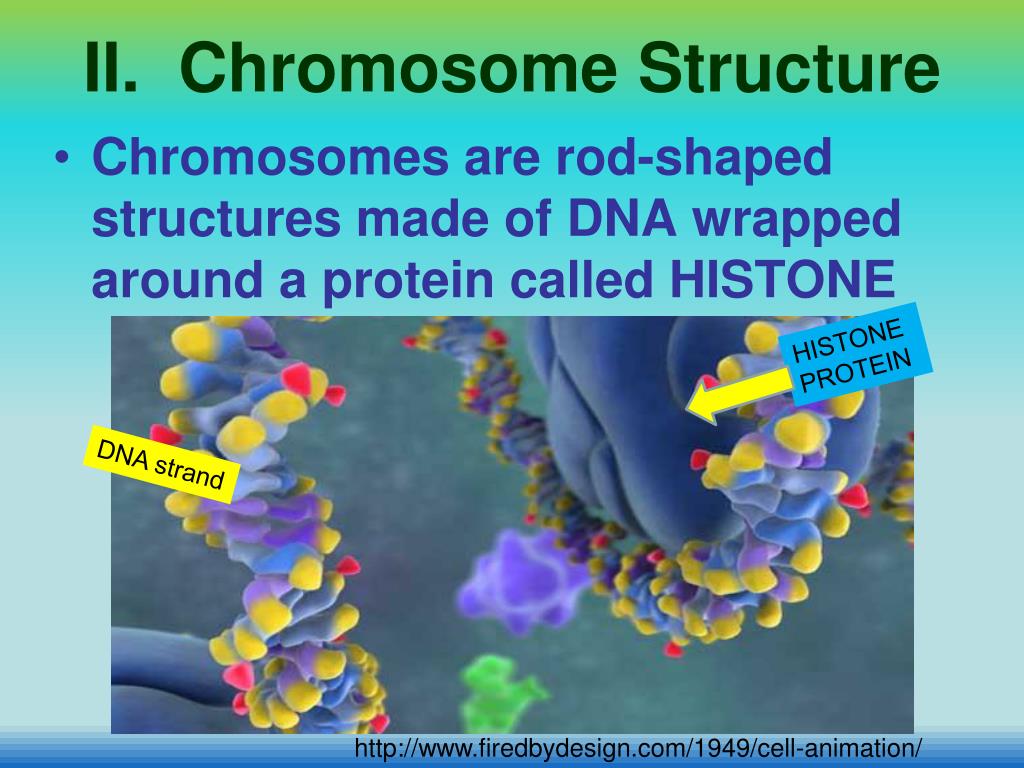 II. Chromosome Structure

• Chromosomes are rod-shaped structures made of DNA wrapped around a protein called HISTONE

HISTONE PROTEIN

DNA strand

http://www.firedbydesign.com/1949/cell-animation/